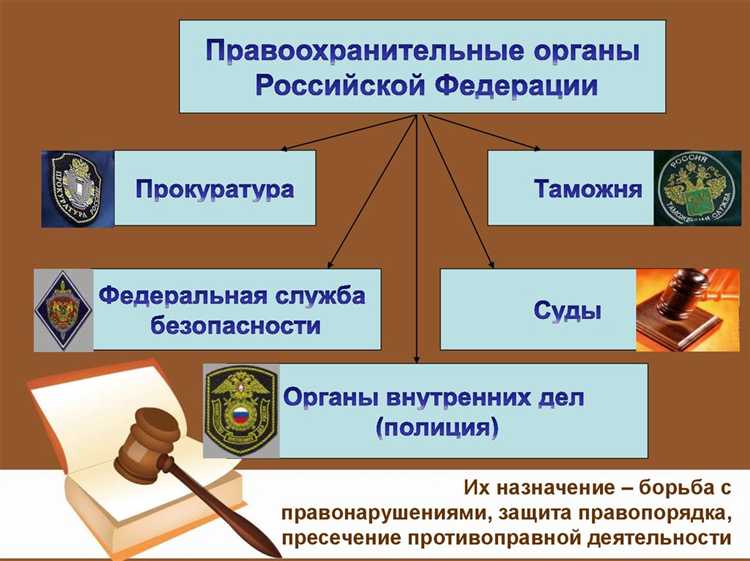 Правоохранительные органы Российской Федерации

ПРОКУРАТУРА

Прокуратура

Таможня

РОССИЯ

ТАМОЖЕННАЯ СЛУЖБА

Федеральная служба безопасности

Суды

Органы внутренних дел (полиция)

Их назначение – борьба с правонарушениями, защита правопорядка, пресечение противоправной деятельности